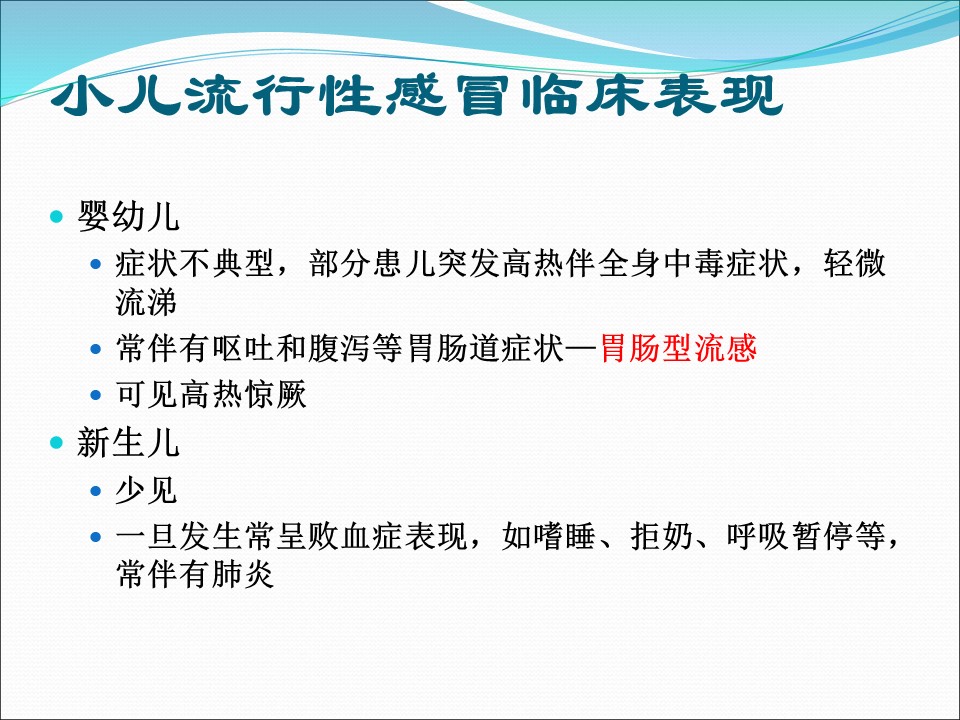 小儿流行性感冒临床表现

- 婴幼儿
  - 症状不典型，部分患儿突发高热伴全身中毒症状，轻微流涕
  - 常伴有呕吐和腹泻等胃肠道症状—胃肠型流感
  - 可见高热惊厥
- 新生儿
  - 少见
  - 一旦发生常呈败血症表现，如嗜睡、拒奶、呼吸暂停等，常伴有肺炎